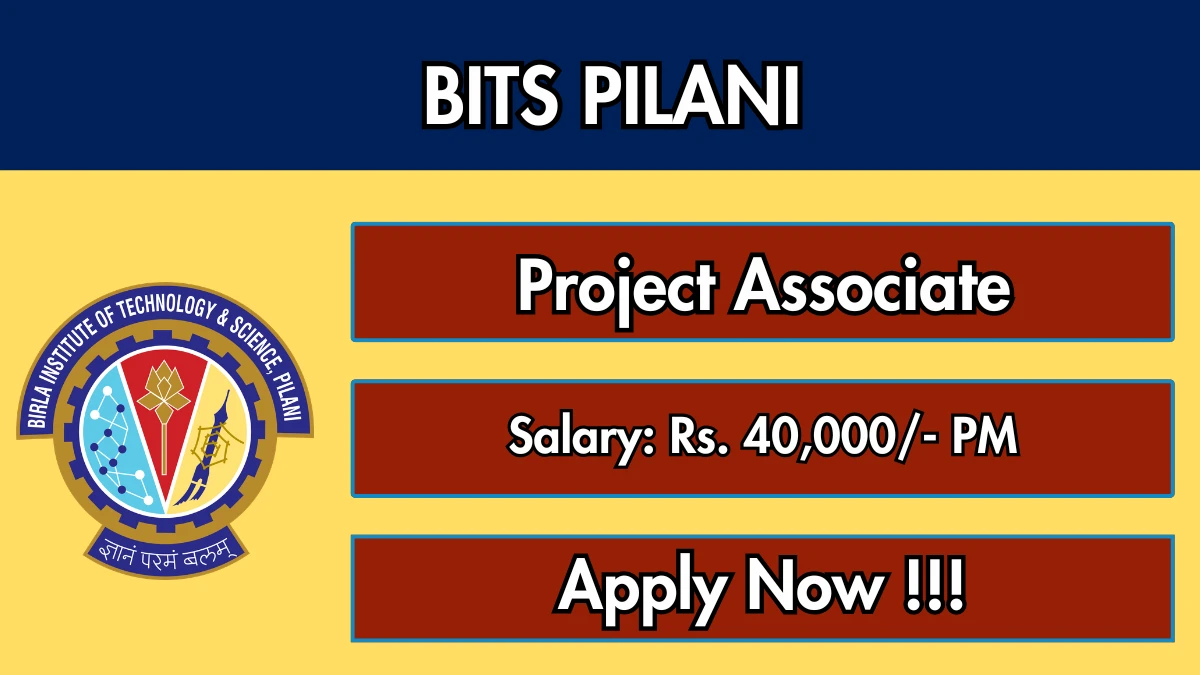 BITS PILANI

BIRLA INSTITUTE OF TECHNOLOGY & SCIENCE, PILANI

ज्ञानं परमं बलम्

Project Associate

Salary: Rs. 40,000/- PM

Apply Now !!!